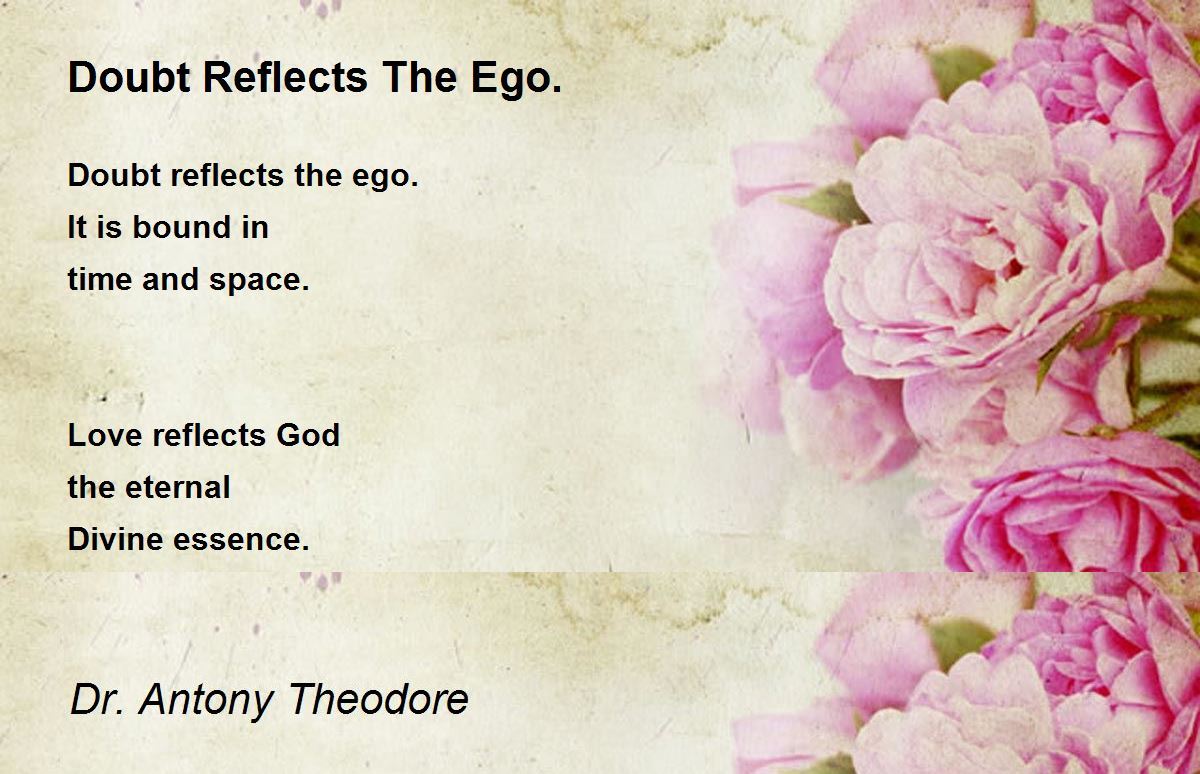 Doubt Reflects The Ego.

Doubt reflects the ego.
It is bound in
time and space.

Love reflects God
the eternal
Divine essence.

Dr. Antony Theodore